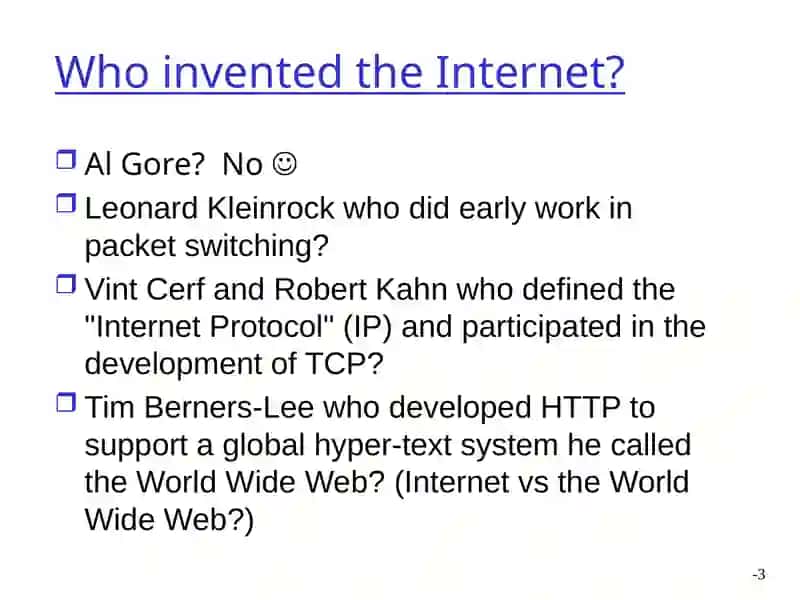 Who invented the Internet?

❒ Al Gore? No ☺
❒ Leonard Kleinrock who did early work in packet switching?
❒ Vint Cerf and Robert Kahn who defined the "Internet Protocol" (IP) and participated in the development of TCP?
❒ Tim Berners-Lee who developed HTTP to support a global hyper-text system he called the World Wide Web? (Internet vs the World Wide Web?)

-3